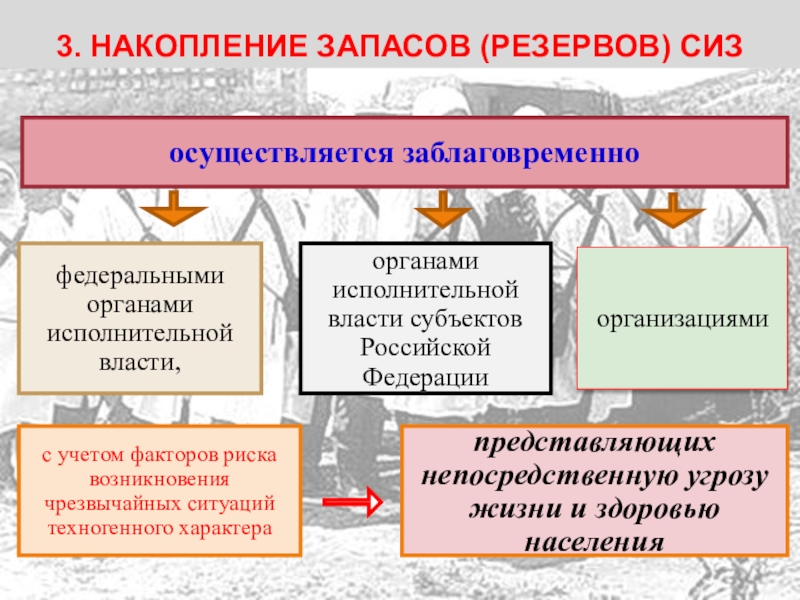 3. НАКОПЛЕНИЕ ЗАПАСОВ (РЕЗЕРВОВ) СИЗ

осуществляется заблаговременно

федеральными органами исполнительной власти,

органами исполнительной власти субъектов Российской Федерации

организациями

с учетом факторов риска возникновения чрезвычайных ситуаций техногенного характера

представляющих непосредственную угрозу жизни и здоровью населения